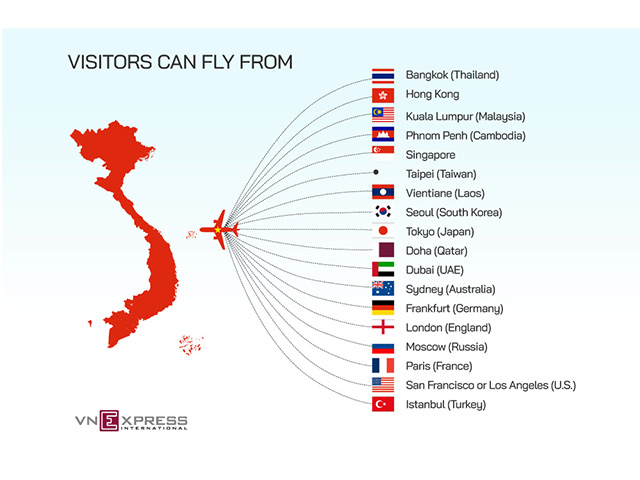 VISITORS CAN FLY FROM

Bangkok (Thailand)
Hong Kong
Kuala Lumpur (Malaysia)
Phnom Penh (Cambodia)
Singapore
Taipei (Taiwan)
Vientiane (Laos)
Seoul (South Korea)
Tokyo (Japan)
Doha (Qatar)
Dubai (UAE)
Sydney (Australia)
Frankfurt (Germany)
London (England)
Moscow (Russia)
Paris (France)
San Francisco or Los Angeles (U.S.)
Istanbul (Turkey)

VNEXPRESS INTERNATIONAL